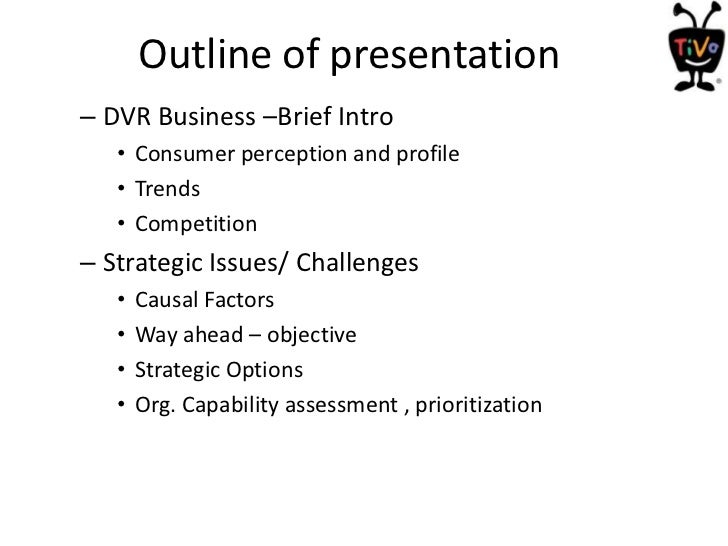 Outline of presentation

TiVo

– DVR Business –Brief Intro
• Consumer perception and profile
• Trends
• Competition
– Strategic Issues/ Challenges
• Causal Factors
• Way ahead – objective
• Strategic Options
• Org. Capability assessment , prioritization